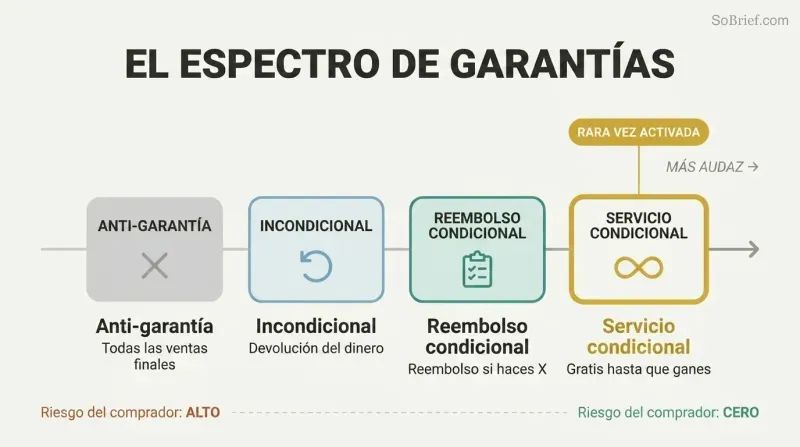 SoBrief.com

EL ESPECTRO DE GARANTÍAS

RARA VEZ ACTIVADA

MÁS AUDAZ →

ANTI-GARANTÍA

INCONDICIONAL

REEMBOLSO CONDICIONAL

SERVICIO CONDICIONAL

Anti-garantía
Todas las ventas finales

Incondicional
Devolución del dinero

Reembolso condicional
Reembolso si haces X

Servicio condicional
Gratis hasta que ganes

Riesgo del comprador: ALTO

Riesgo del comprador: CERO